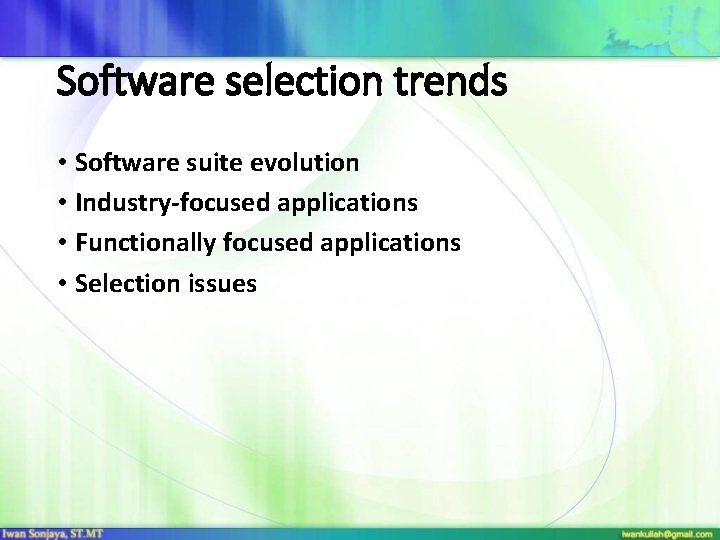 Software selection trends

• Software suite evolution
• Industry-focused applications
• Functionally focused applications
• Selection issues

Iwan Sonjaya, ST.MT

iwankuliah@gmail.com